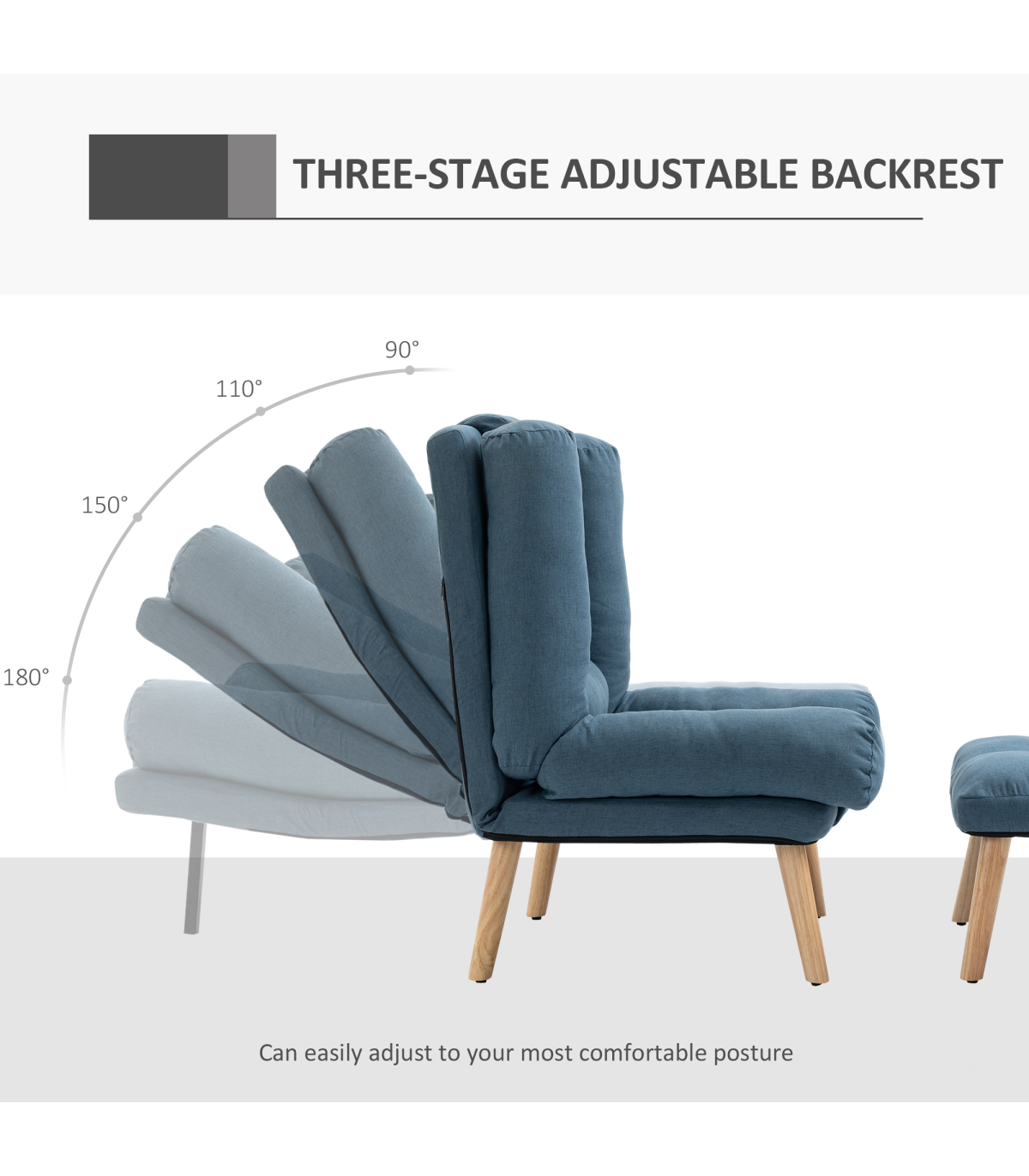 THREE-STAGE ADJUSTABLE BACKREST

90°

110°

150°

180°

Can easily adjust to your most comfortable posture